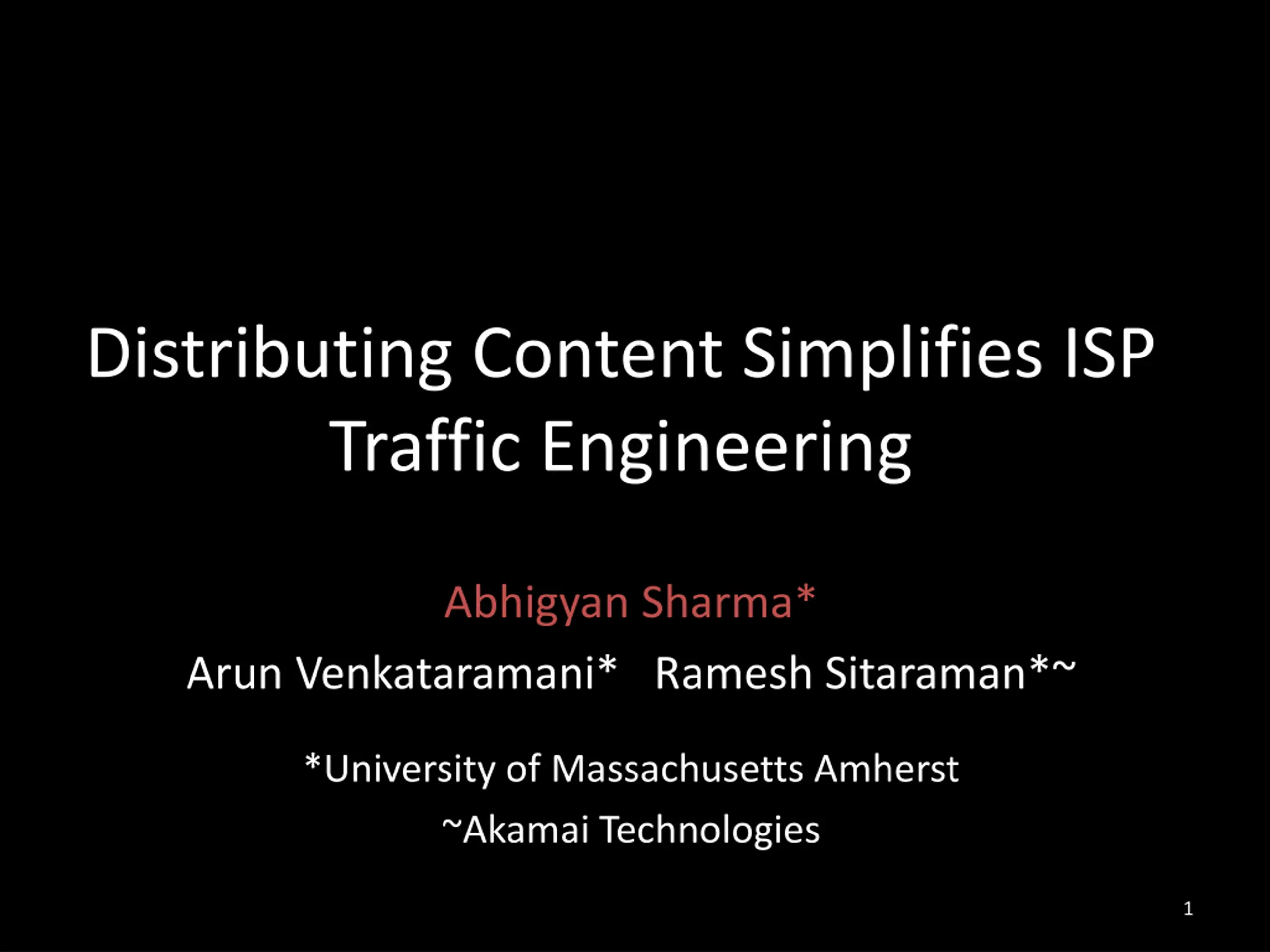 Distributing Content Simplifies ISP Traffic Engineering

Abhigyan Sharma*

Arun Venkataramani* Ramesh Sitaraman*~

*University of Massachusetts Amherst

~Akamai Technologies

1